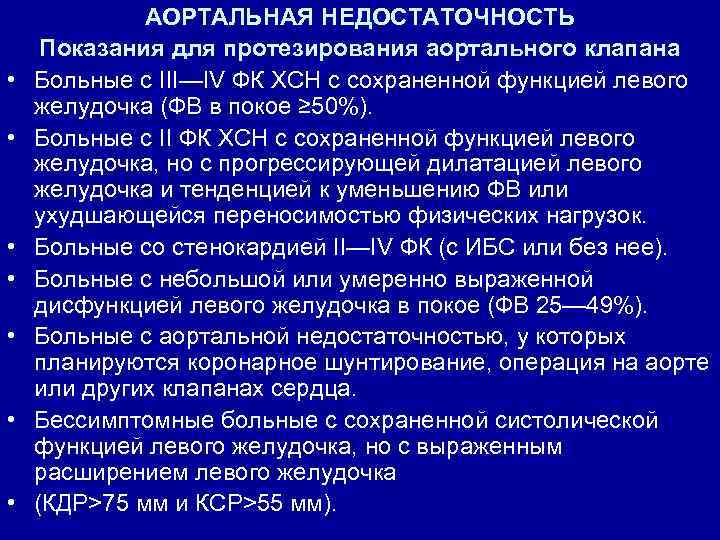 АОРТАЛЬНАЯ НЕДОСТАТОЧНОСТЬ
Показания для протезирования аортального клапана

• Больные с III—IV ФК ХСН с сохраненной функцией левого желудочка (ФВ в покое ≥50%).
• Больные с II ФК ХСН с сохраненной функцией левого желудочка, но с прогрессирующей дилатацией левого желудочка и тенденцией к уменьшению ФВ или ухудшающейся переносимостью физических нагрузок.
• Больные со стенокардией II—IV ФК (с ИБС или без нее).
• Больные с небольшой или умеренно выраженной дисфункцией левого желудочка в покое (ФВ 25—49%).
• Больные с аортальной недостаточностью, у которых планируются коронарное шунтирование, операция на аорте или других клапанах сердца.
• Бессимптомные больные с сохраненной систолической функцией левого желудочка, но с выраженным расширением левого желудочка
• (КДР>75 мм и КСР>55 мм).